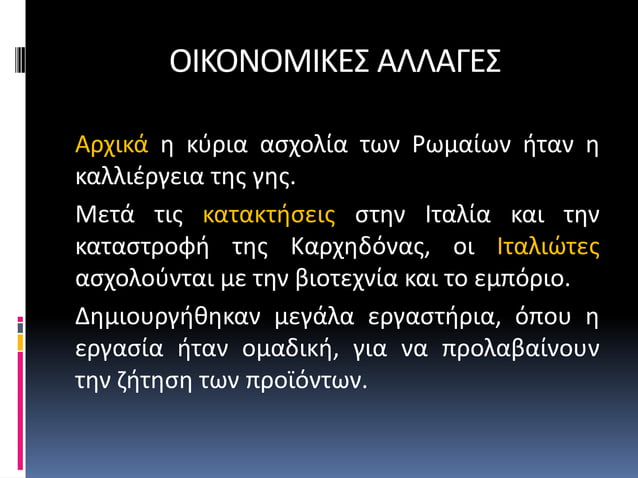 ΟΙΚΟΝΟΜΙΚΕΣ ΑΛΛΑΓΕΣ

Αρχικά η κύρια ασχολία των Ρωμαίων ήταν η καλλιέργεια της γης.

Μετά τις κατακτήσεις στην Ιταλία και την καταστροφή της Καρχηδόνας, οι Ιταλιώτες ασχολούνται με την βιοτεχνία και το εμπόριο.

Δημιουργήθηκαν μεγάλα εργαστήρια, όπου η εργασία ήταν ομαδική, για να προλαβαίνουν την ζήτηση των προϊόντων.